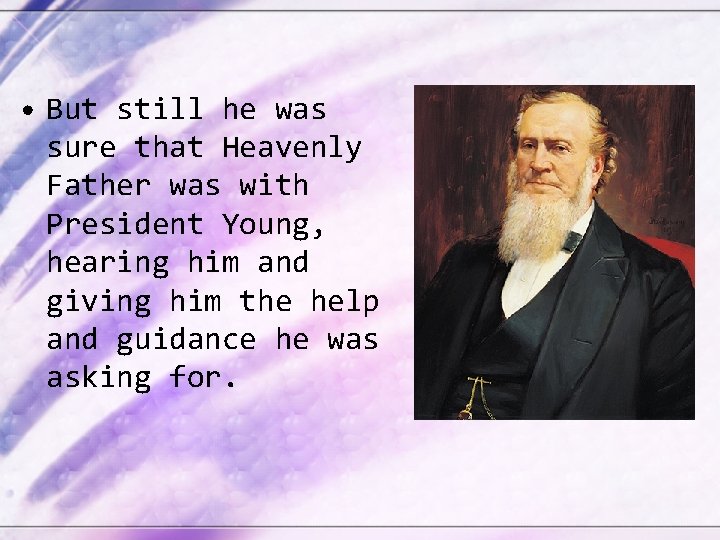 • But still he was sure that Heavenly Father was with President Young, hearing him and giving him the help and guidance he was asking for.